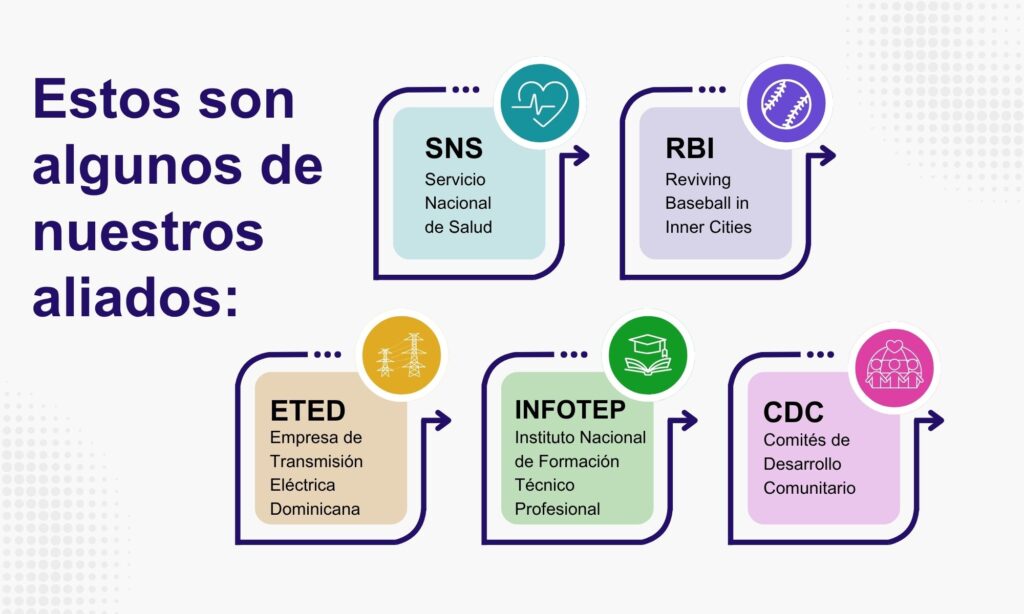 Estos son algunos de nuestros aliados:

SNS
Servicio Nacional de Salud

RBI
Reviving Baseball in Inner Cities

ETED
Empresa de Transmisión Eléctrica Dominicana

INFOTEP
Instituto Nacional de Formación Técnico Profesional

CDC
Comités de Desarrollo Comunitario